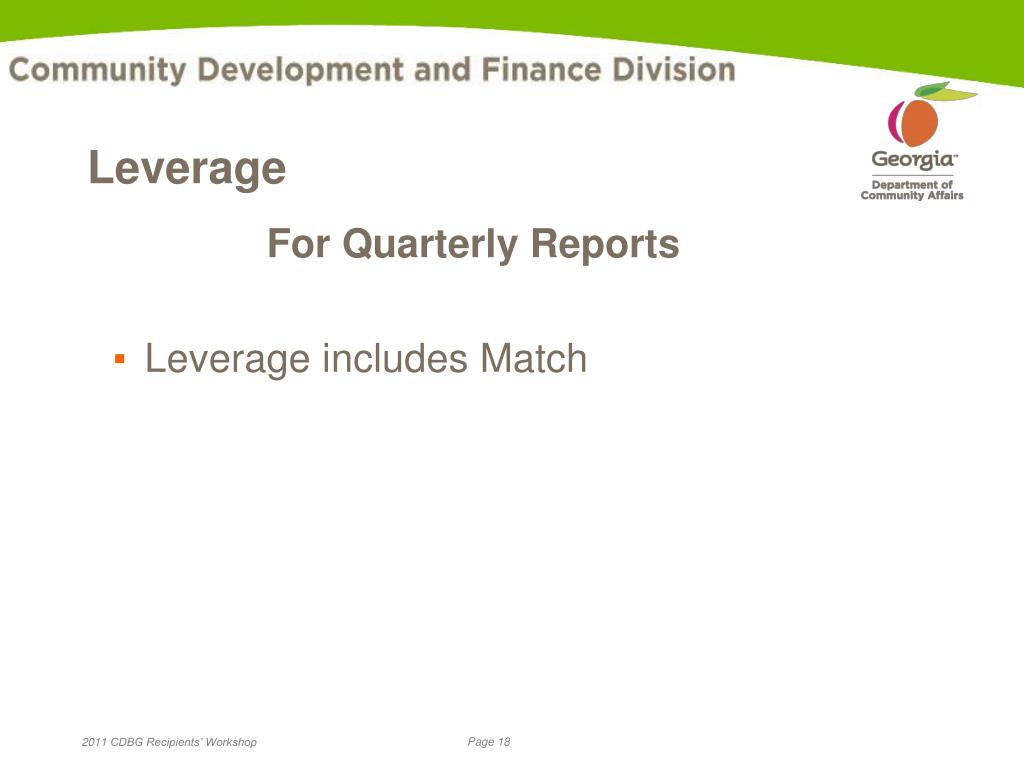 Community Development and Finance Division

Georgia™
Department of Community Affairs

Leverage

For Quarterly Reports

▪ Leverage includes Match

2011 CDBG Recipients' Workshop

Page 18